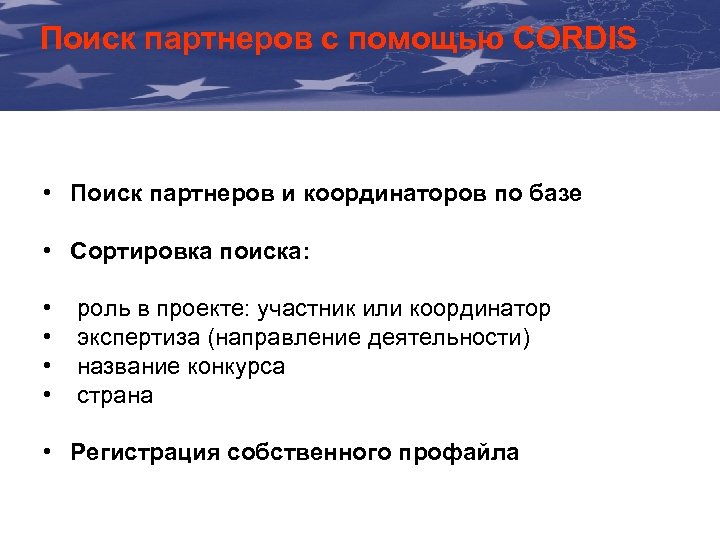 Поиск партнеров с помощью CORDIS

• Поиск партнеров и координаторов по базе

• Сортировка поиска:

• роль в проекте: участник или координатор
• экспертиза (направление деятельности)
• название конкурса
• страна

• Регистрация собственного профайла